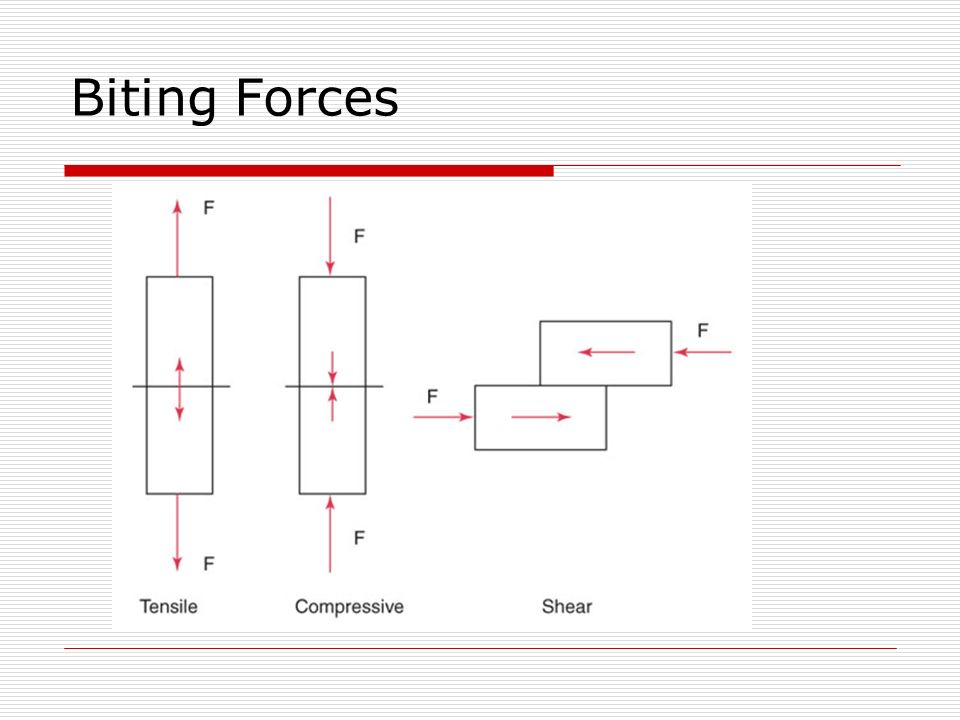 Biting Forces

F

F

F

F

F

F

Tensile

Compressive

Shear